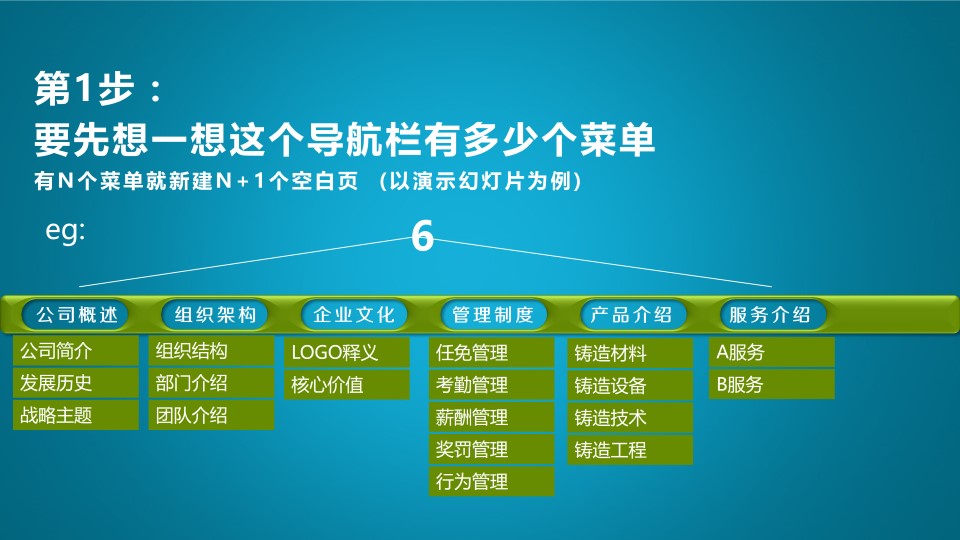 第1步：
要先想一想这个导航栏有多少个菜单
有N个菜单就新建N＋1个空白页 （以演示幻灯片为例）

eg:

6

公司概述
公司简介
发展历史
战略主题

组织架构
组织结构
部门介绍
团队介绍

企业文化
LOGO释义
核心价值

管理制度
任免管理
考勤管理
薪酬管理
奖罚管理
行为管理

产品介绍
铸造材料
铸造设备
铸造技术
铸造工程

服务介绍
A服务
B服务